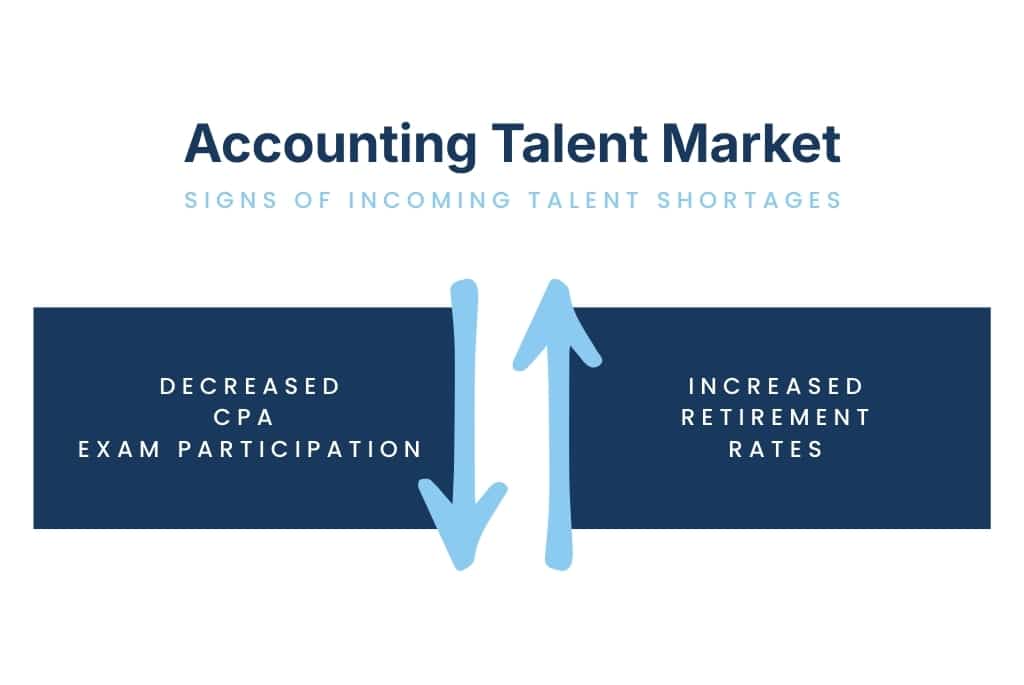 Accounting Talent Market

SIGNS OF INCOMING TALENT SHORTAGES

DECREASED CPA EXAM PARTICIPATION

INCREASED RETIREMENT RATES